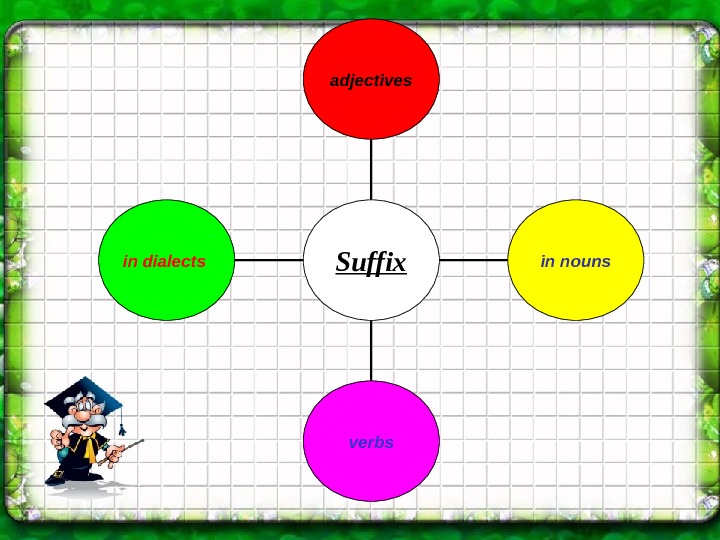 adjectives

in dialects

Suffix

in nouns

verbs